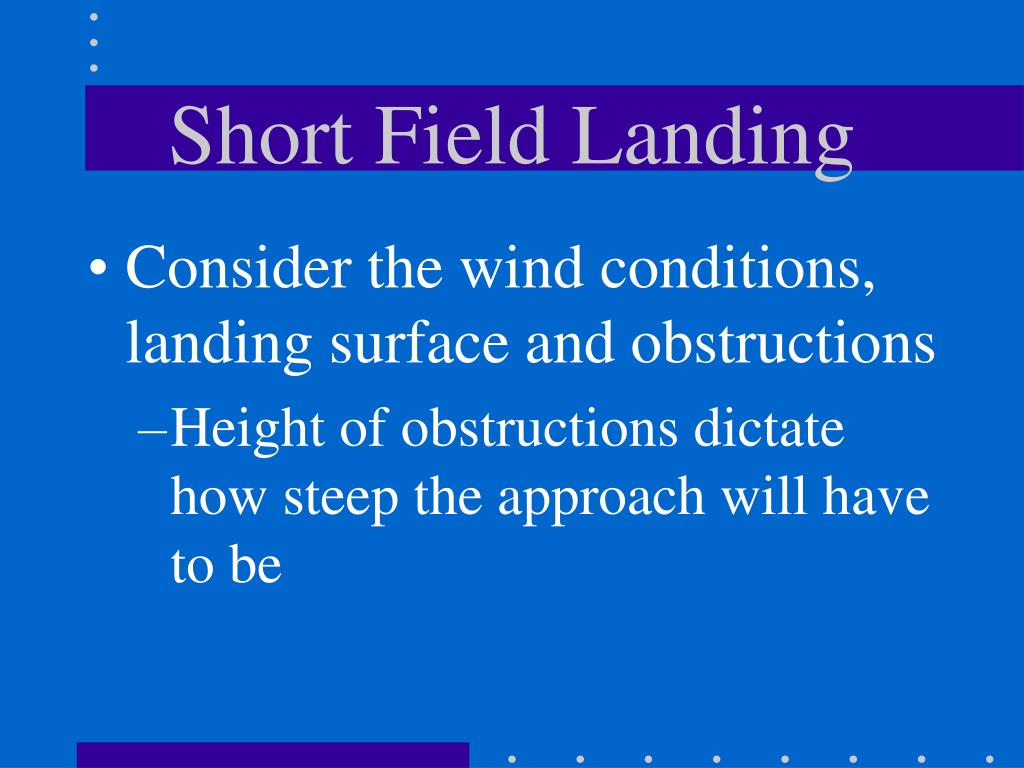 Short Field Landing

• Consider the wind conditions, landing surface and obstructions

–Height of obstructions dictate how steep the approach will have to be